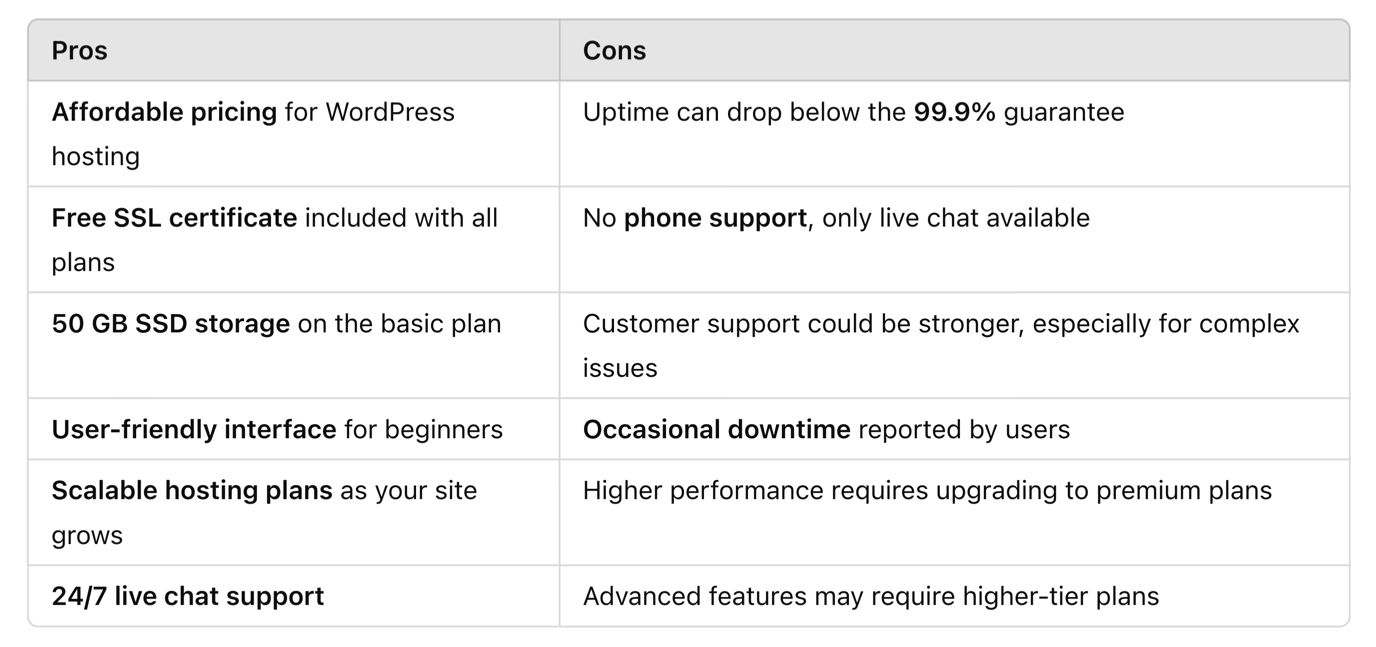 | Pros | Cons |
|---|---|
| Affordable pricing for WordPress hosting | Uptime can drop below the 99.9% guarantee |
| Free SSL certificate included with all plans | No phone support, only live chat available |
| 50 GB SSD storage on the basic plan | Customer support could be stronger, especially for complex issues |
| User-friendly interface for beginners | Occasional downtime reported by users |
| Scalable hosting plans as your site grows | Higher performance requires upgrading to premium plans |
| 24/7 live chat support | Advanced features may require higher-tier plans |